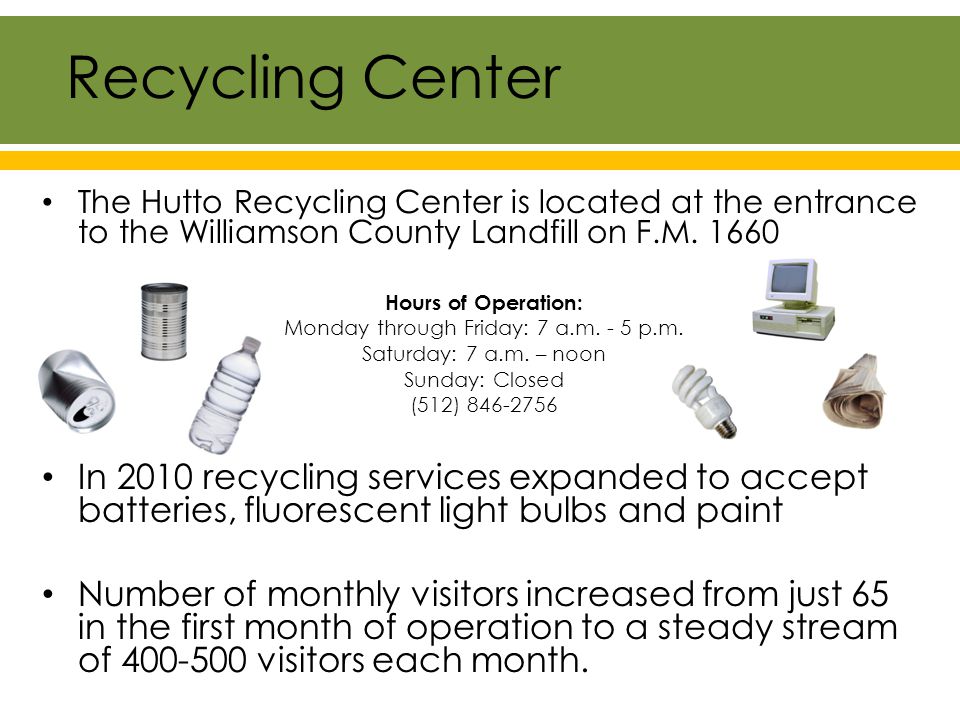 Recycling Center

• The Hutto Recycling Center is located at the entrance to the Williamson County Landfill on F.M. 1660

Hours of Operation:
Monday through Friday: 7 a.m. - 5 p.m.
Saturday: 7 a.m. – noon
Sunday: Closed
(512) 846-2756

• In 2010 recycling services expanded to accept batteries, fluorescent light bulbs and paint

• Number of monthly visitors increased from just 65 in the first month of operation to a steady stream of 400-500 visitors each month.